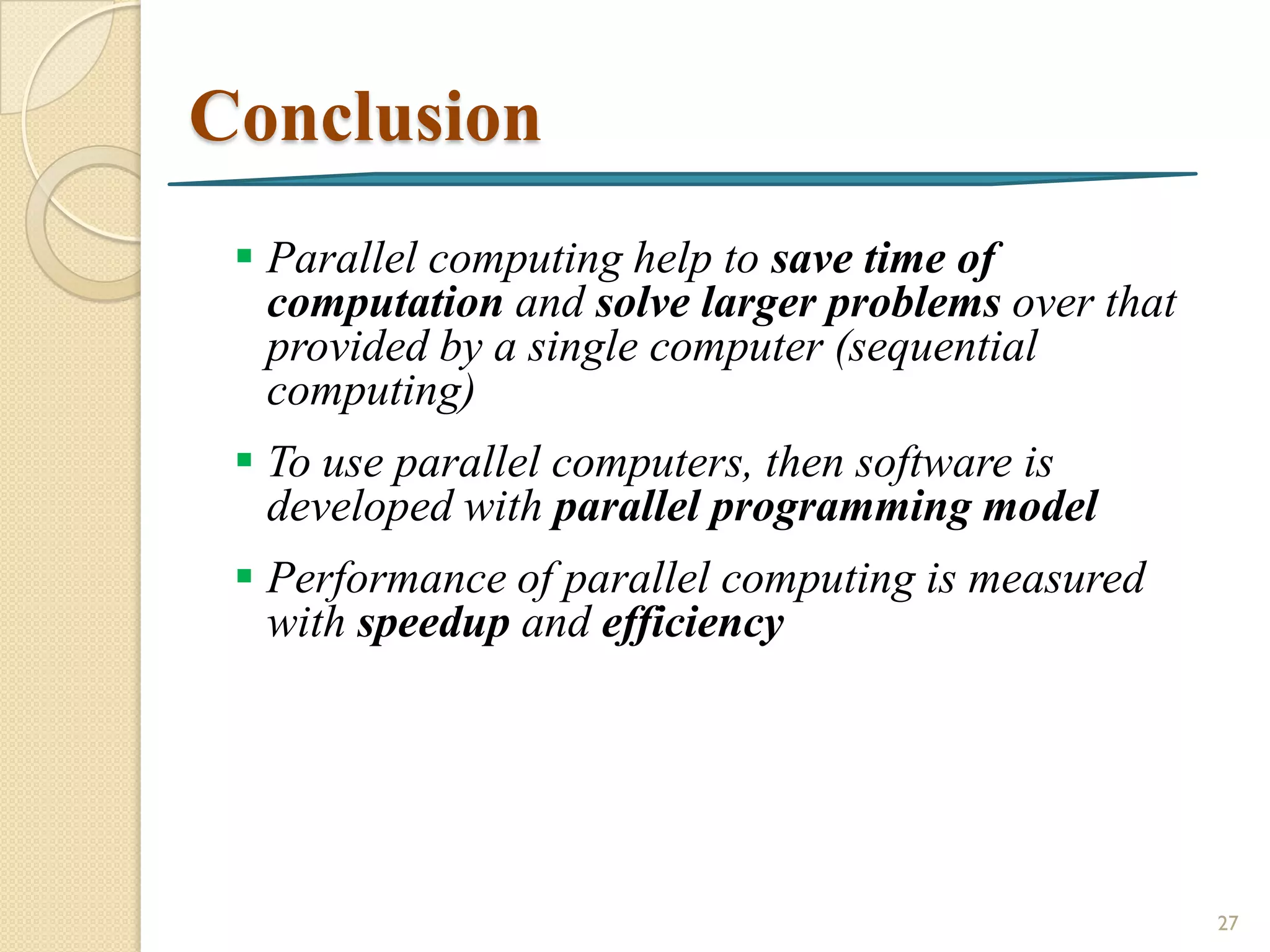 Conclusion

▪ Parallel computing help to save time of computation and solve larger problems over that provided by a single computer (sequential computing)

▪ To use parallel computers, then software is developed with parallel programming model

▪ Performance of parallel computing is measured with speedup and efficiency

27